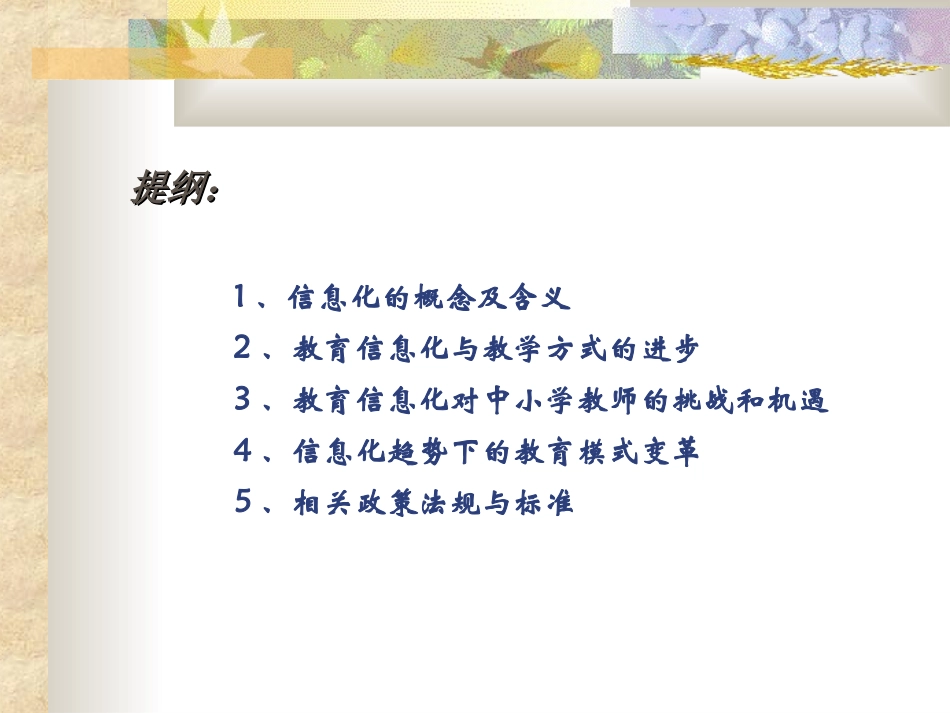 提纲:

1、信息化的概念及含义
2、教育信息化与教学方式的进步
3、教育信息化对中小学教师的挑战和机遇
4、信息化趋势下的教育模式变革
5、相关政策法规与标准